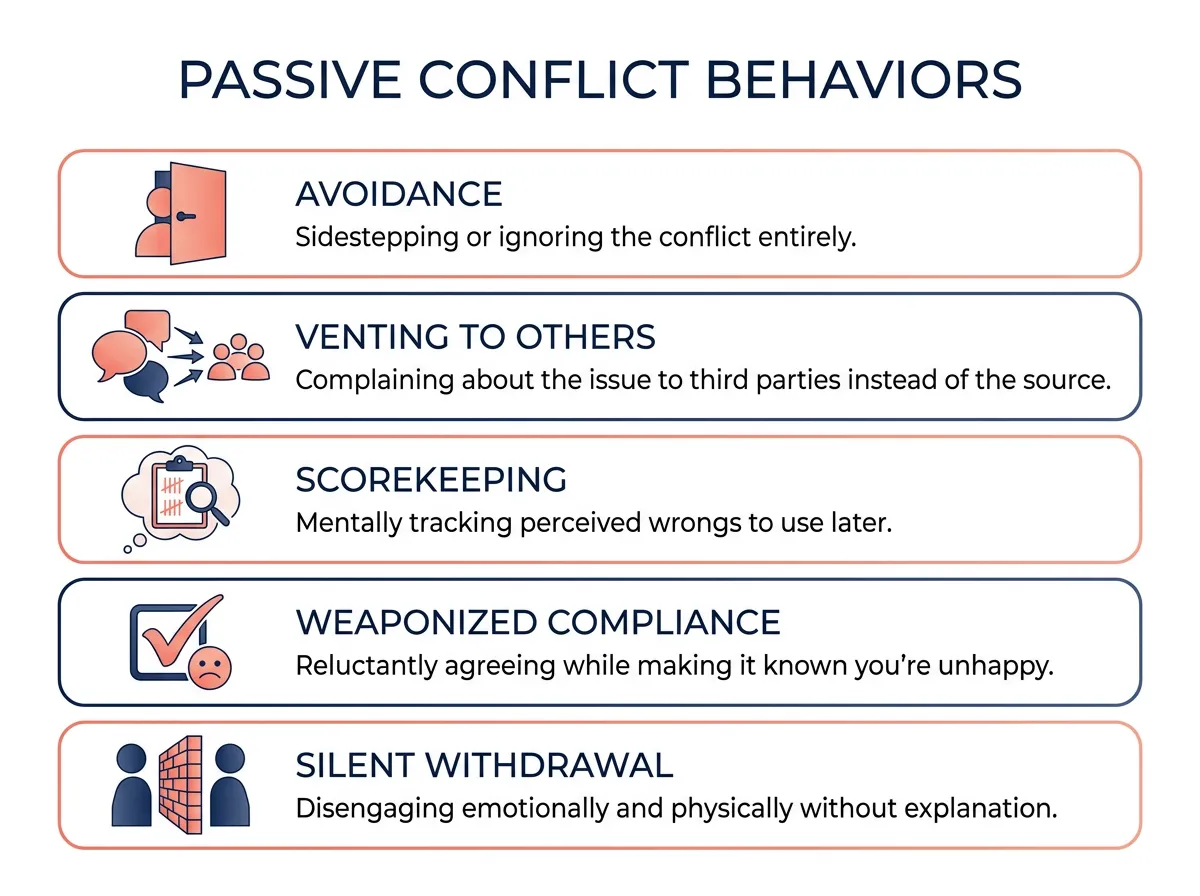 PASSIVE CONFLICT BEHAVIORS

AVOIDANCE
Sidestepping or ignoring the conflict entirely.

VENTING TO OTHERS
Complaining about the issue to third parties instead of the source.

SCOREKEEPING
Mentally tracking perceived wrongs to use later.

WEAPONIZED COMPLIANCE
Reluctantly agreeing while making it known you're unhappy.

SILENT WITHDRAWAL
Disengaging emotionally and physically without explanation.